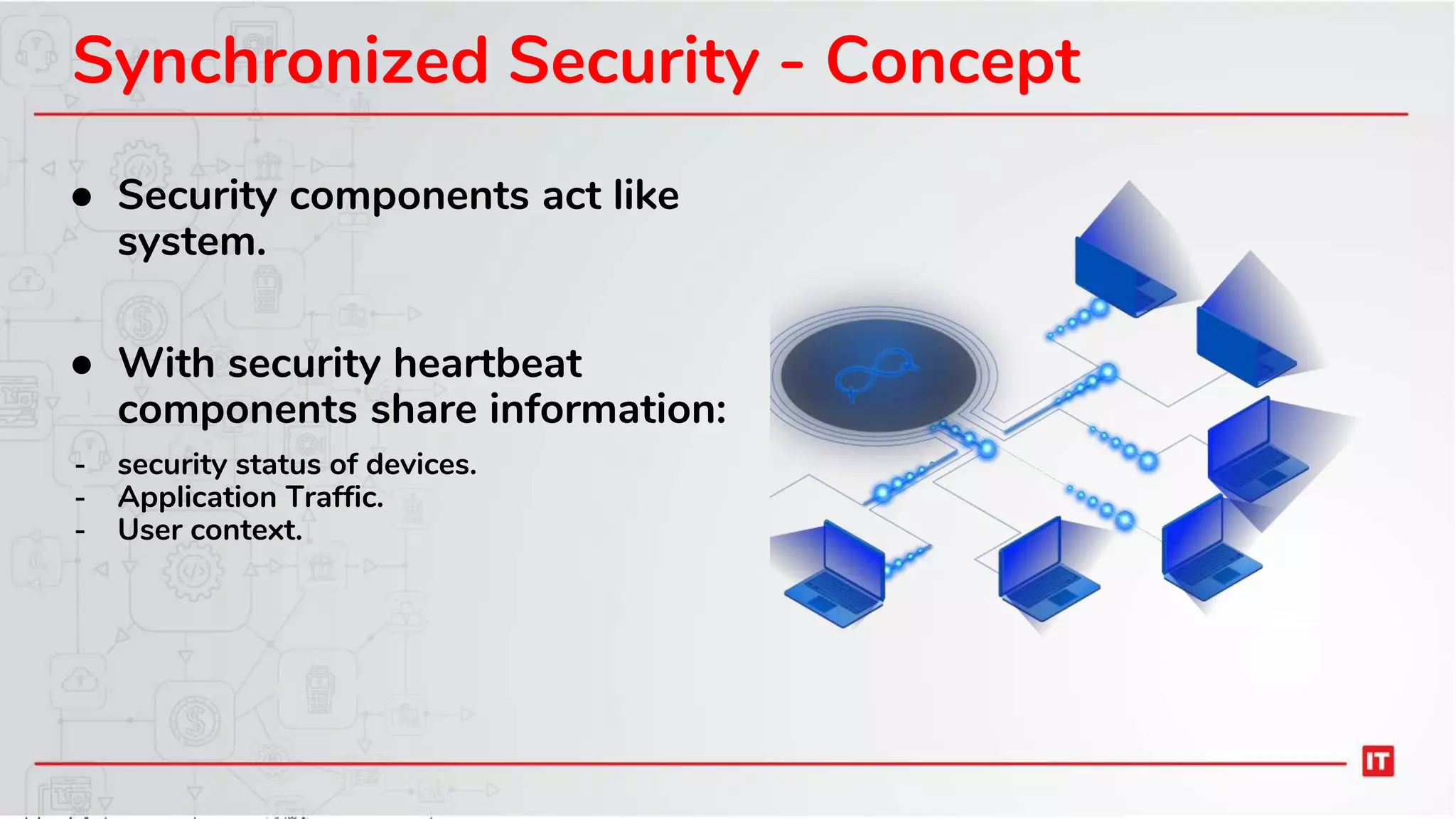 Synchronized Security - Concept

● Security components act like system.

● With security heartbeat components share information:

- security status of devices.
- Application Traffic.
- User context.

IT